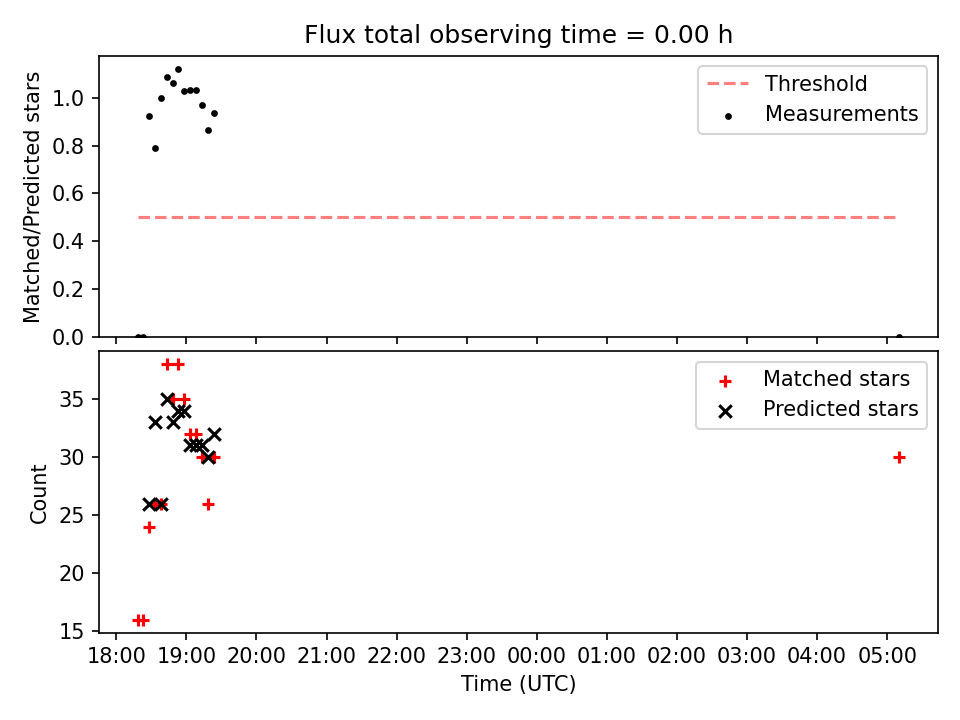 Flux total observing time = 0.00 h

Matched/Predicted stars

1.0
0.8
0.6
0.4
0.2
0.0

Threshold
Measurements

Count

35
30
25
20
15

Matched stars
Predicted stars

18:00 19:00 20:00 21:00 22:00 23:00 00:00 01:00 02:00 03:00 04:00 05:00

Time (UTC)